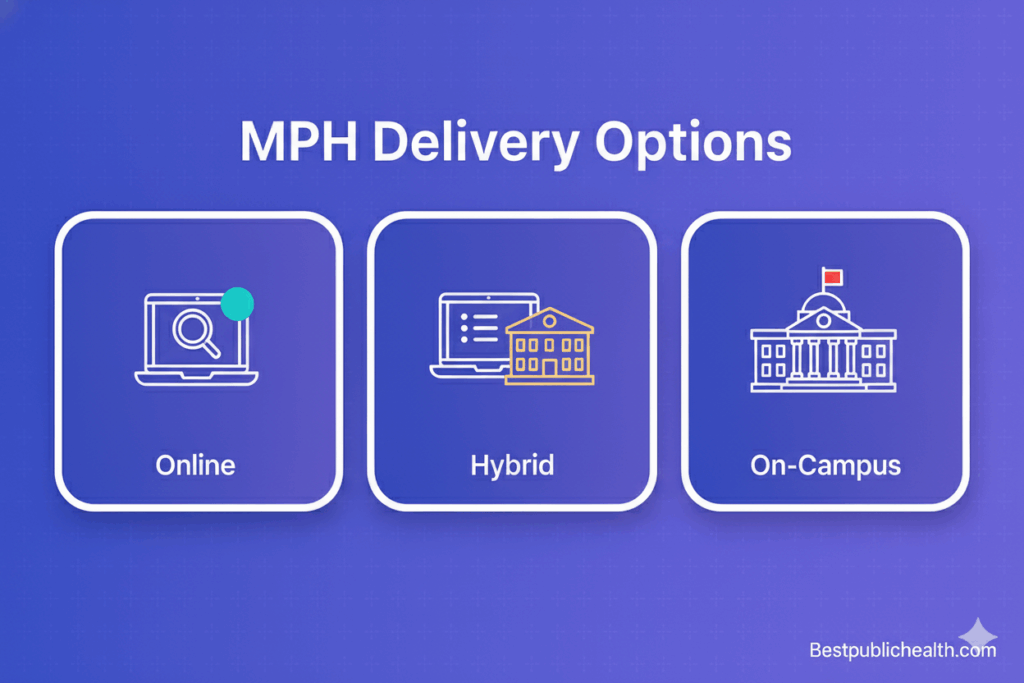 MPH Delivery Options

Online

Hybrid

On-Campus

Bestpublichealth.com